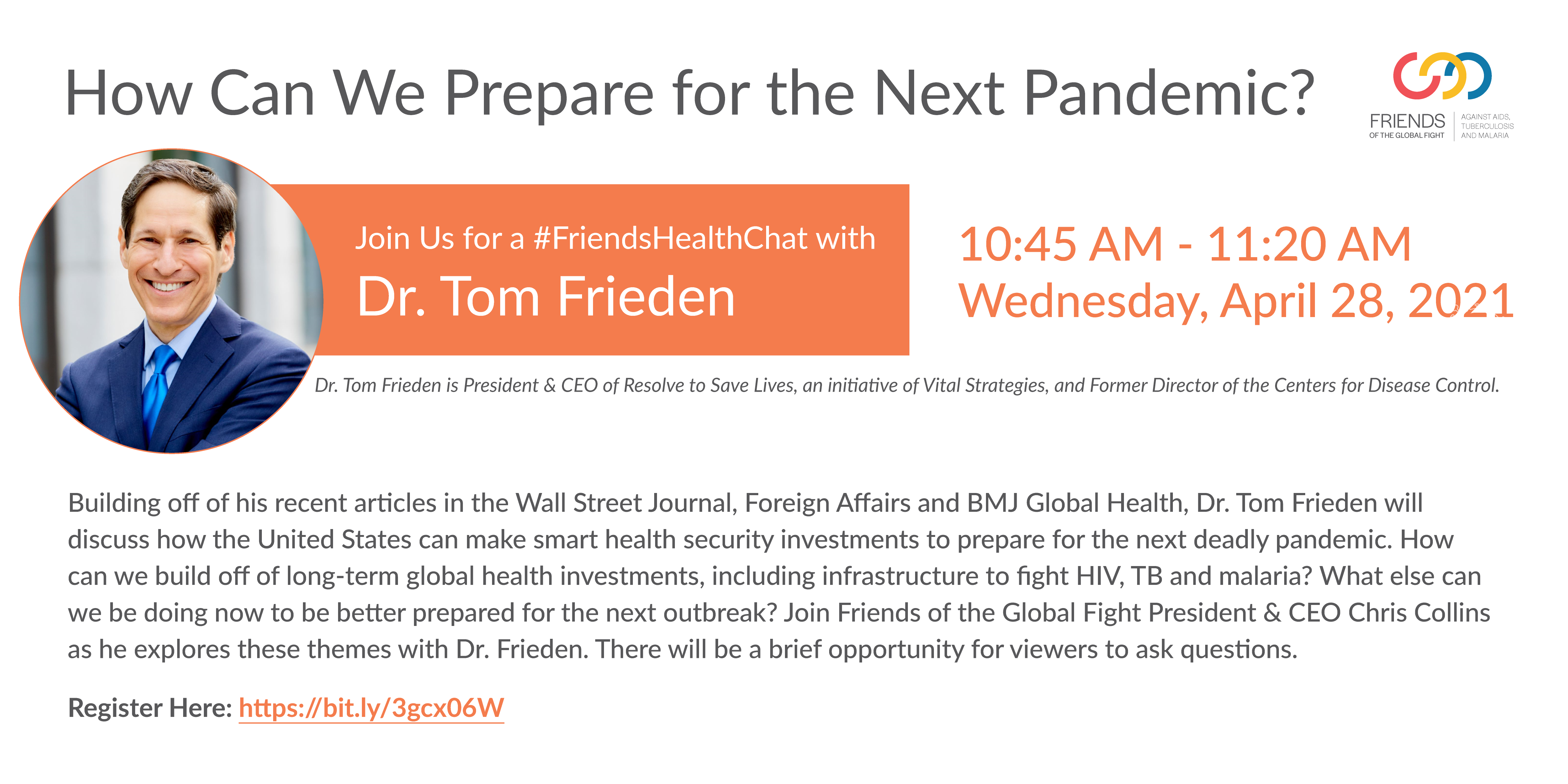 How Can We Prepare for the Next Pandemic?

FRIENDS OF THE GLOBAL FIGHT AGAINST AIDS, TUBERCULOSIS AND MALARIA

Join Us for a #FriendsHealthChat with
Dr. Tom Frieden

10:45 AM - 11:20 AM
Wednesday, April 28, 2021

Dr. Tom Frieden is President & CEO of Resolve to Save Lives, an initiative of Vital Strategies, and Former Director of the Centers for Disease Control.

Building off of his recent articles in the Wall Street Journal, Foreign Affairs and BMJ Global Health, Dr. Tom Frieden will discuss how the United States can make smart health security investments to prepare for the next deadly pandemic. How can we build off of long-term global health investments, including infrastructure to fight HIV, TB and malaria? What else can we be doing now to be better prepared for the next outbreak? Join Friends of the Global Fight President & CEO Chris Collins as he explores these themes with Dr. Frieden. There will be a brief opportunity for viewers to ask questions.

Register Here: https://bit.ly/3gcx06W